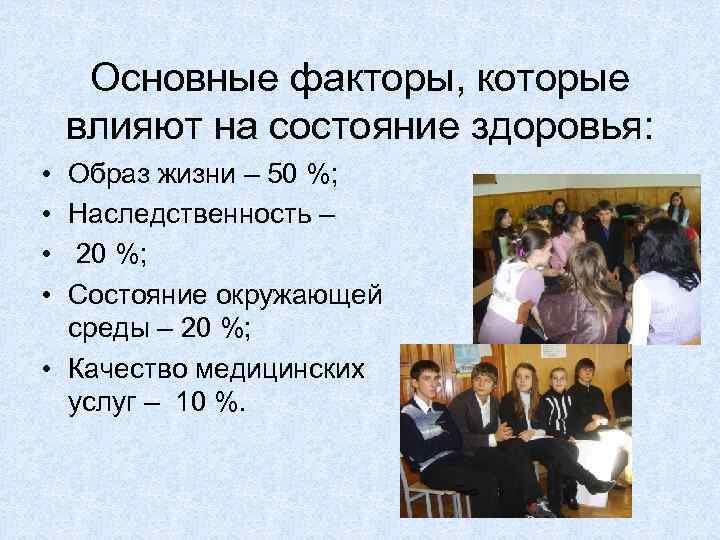 Основные факторы, которые влияют на состояние здоровья:

• Образ жизни – 50 %;
• Наследственность –
• 20 %;
• Состояние окружающей среды – 20 %;
• Качество медицинских услуг – 10 %.